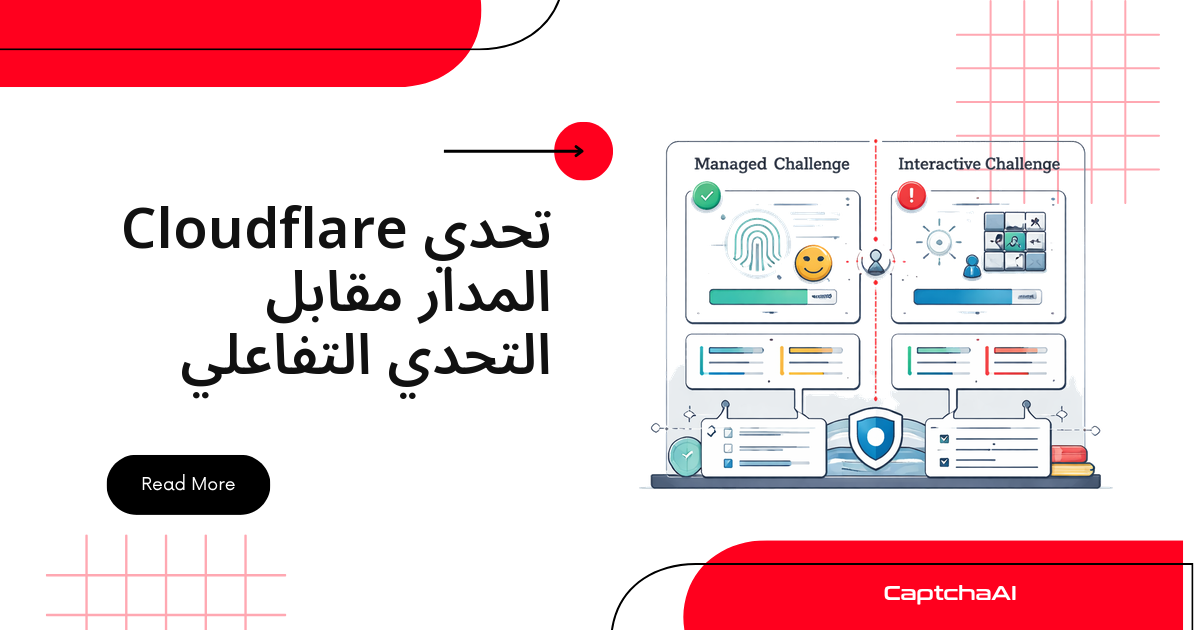 تحدي Cloudflare المدار مقابل التحدي التفاعلي

Read More

Managed Challenge

Interactive Challenge

CaptchaAI